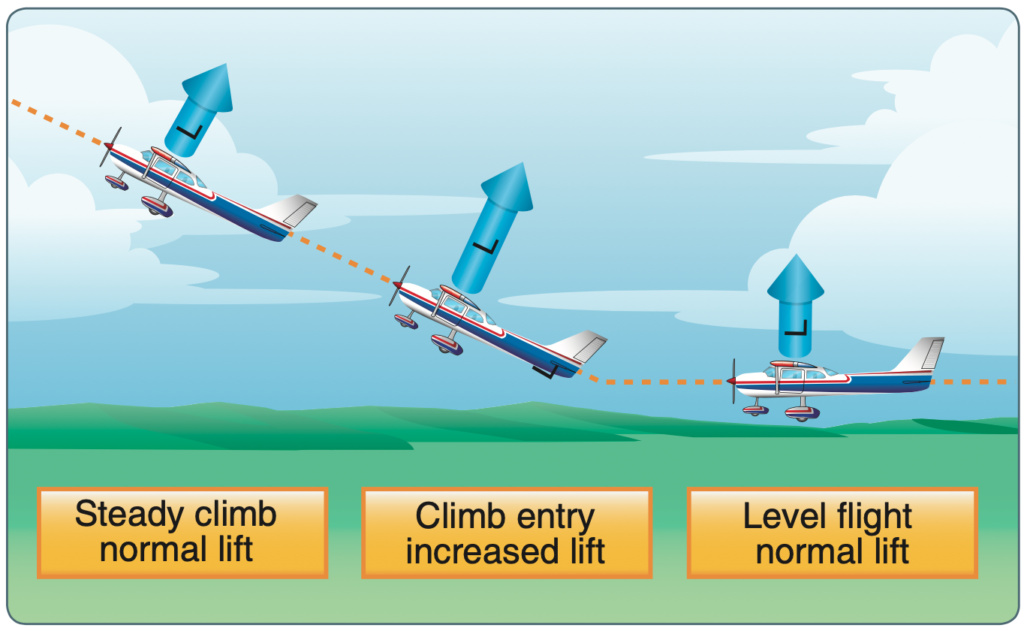 L

L

L

Steady climb normal lift

Climb entry increased lift

Level flight normal lift